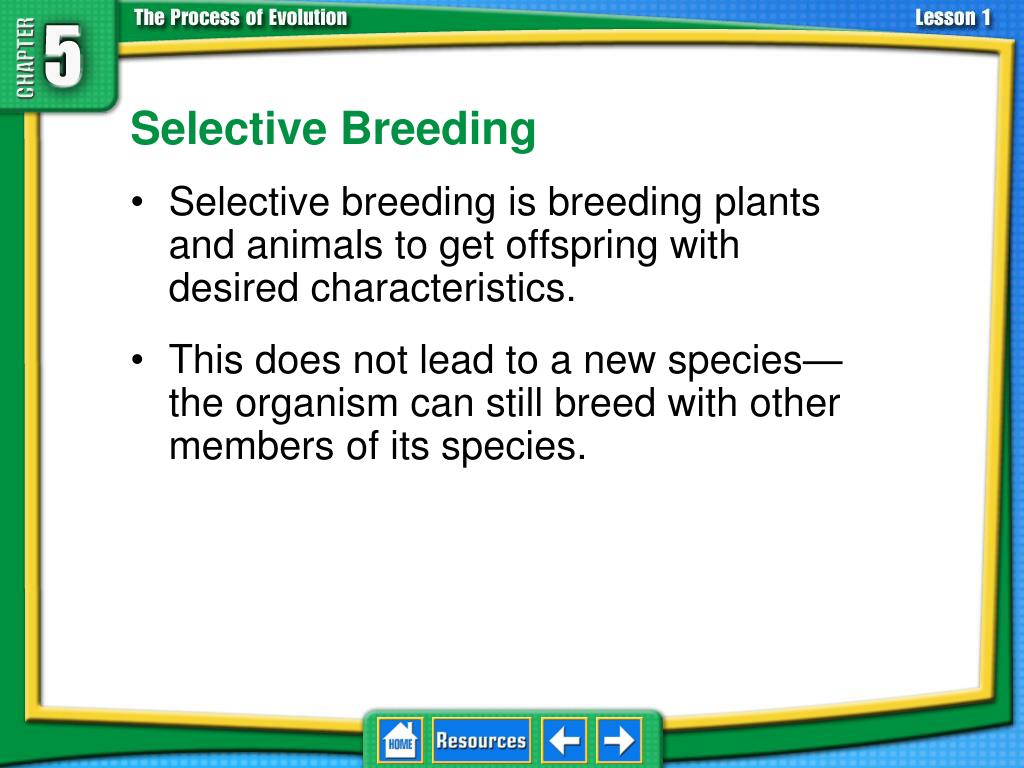 CHAPTER 5

The Process of Evolution

Lesson 1

Selective Breeding

• Selective breeding is breeding plants and animals to get offspring with desired characteristics.

• This does not lead to a new species—the organism can still breed with other members of its species.

HOME

Resources